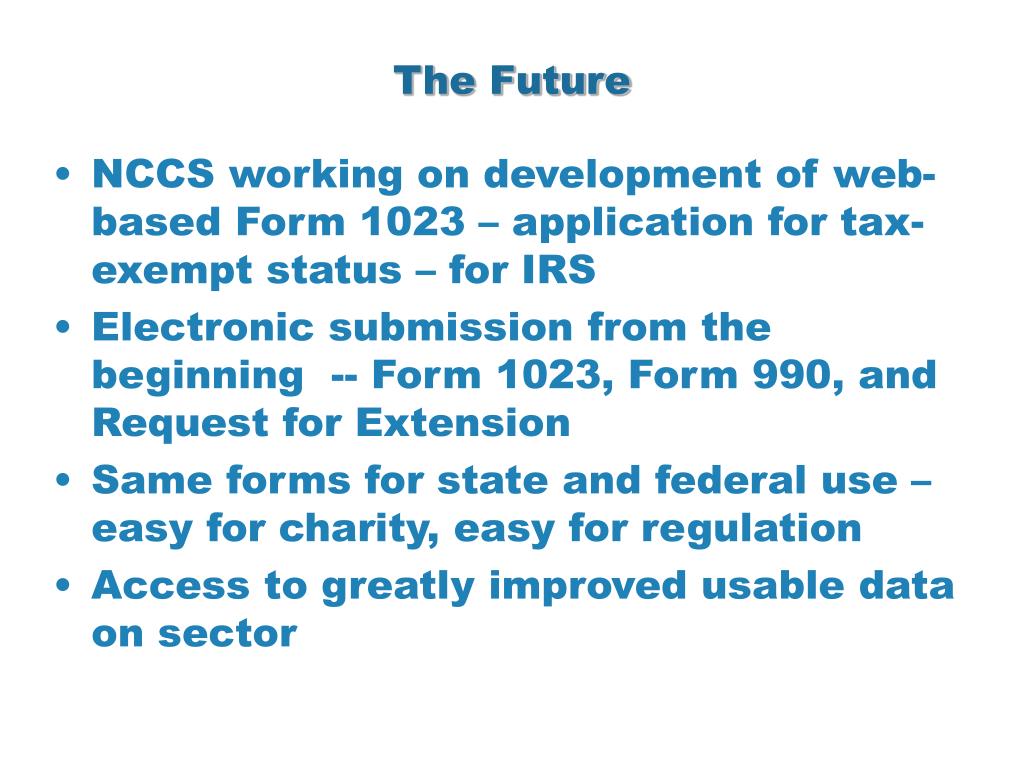 The Future

• NCCS working on development of web-based Form 1023 – application for tax-exempt status – for IRS
• Electronic submission from the beginning -- Form 1023, Form 990, and Request for Extension
• Same forms for state and federal use – easy for charity, easy for regulation
• Access to greatly improved usable data on sector